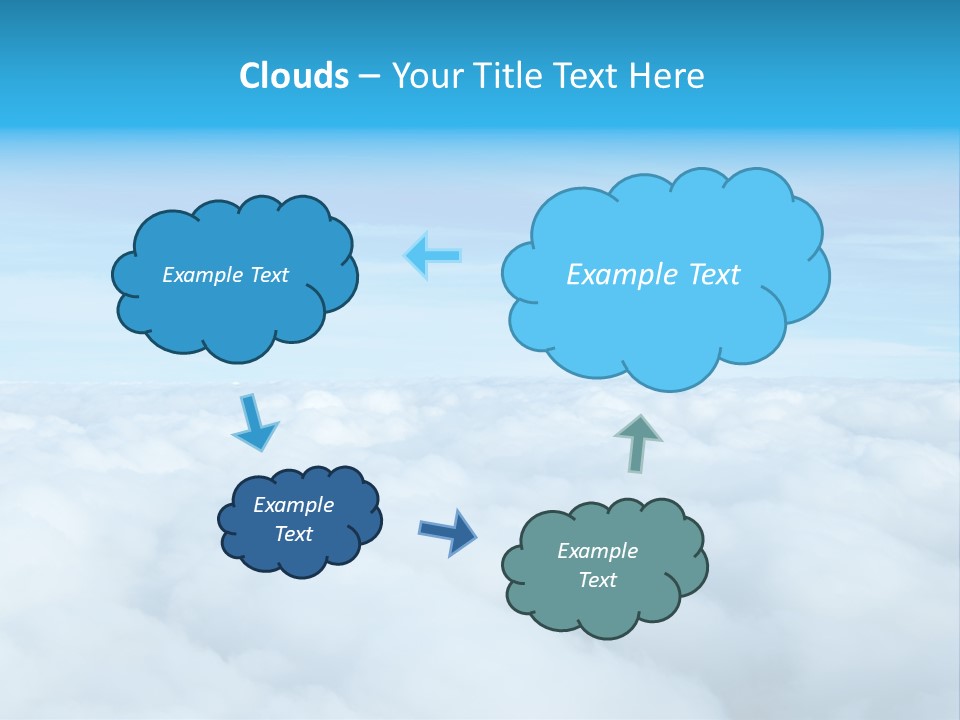 Clouds – Your Title Text Here

Example Text

Example Text

Example Text

Example Text